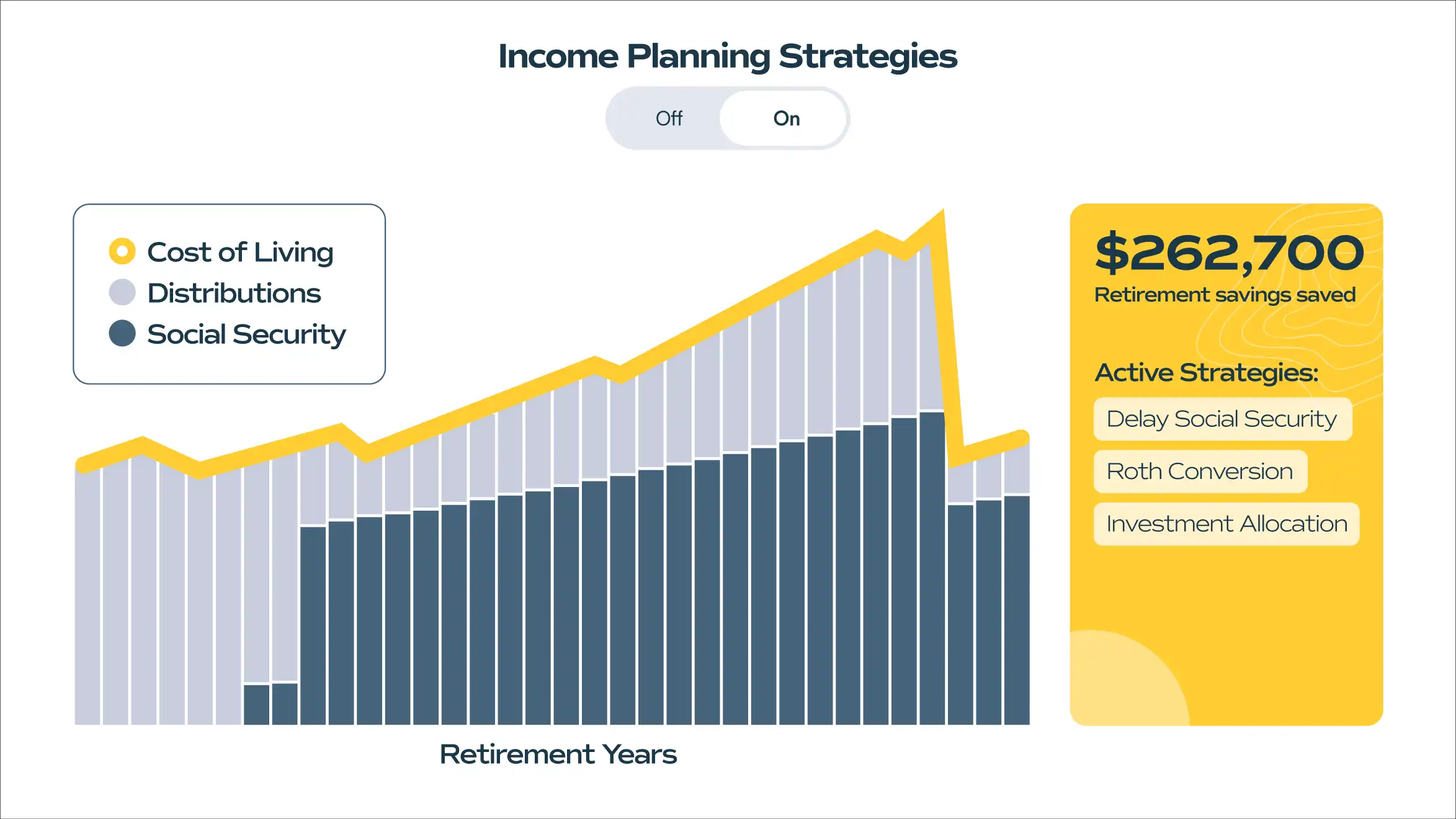 Income Planning Strategies

Off On

Cost of Living
Distributions
Social Security

Retirement Years

$262,700
Retirement savings saved

Active Strategies:
Delay Social Security
Roth Conversion
Investment Allocation